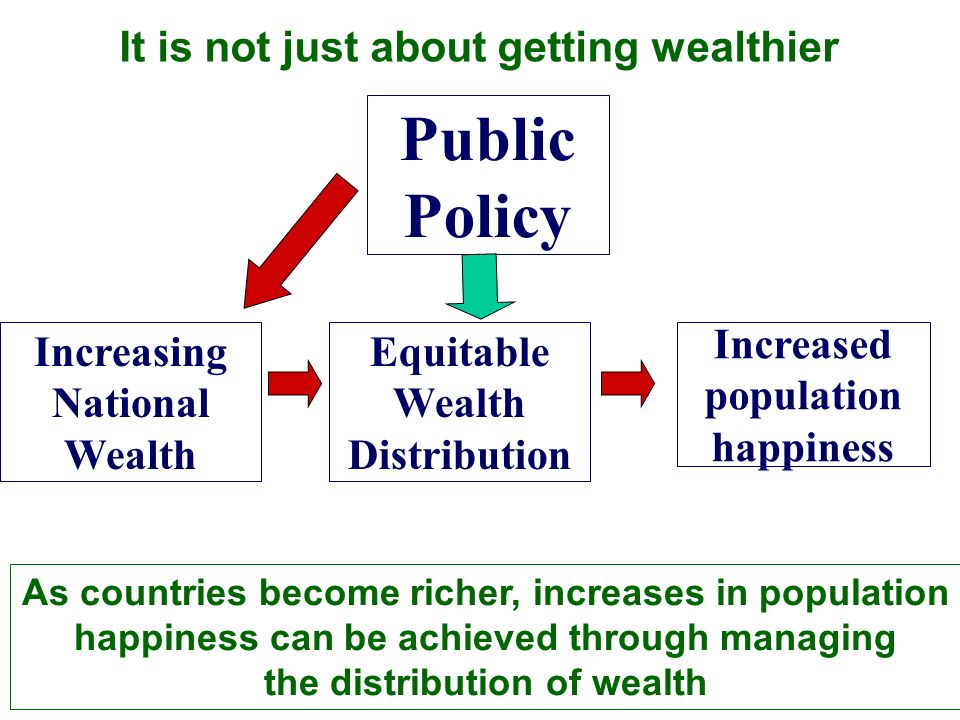 It is not just about getting wealthier

Public Policy

Increasing National Wealth

Equitable Wealth Distribution

Increased population happiness

As countries become richer, increases in population happiness can be achieved through managing the distribution of wealth